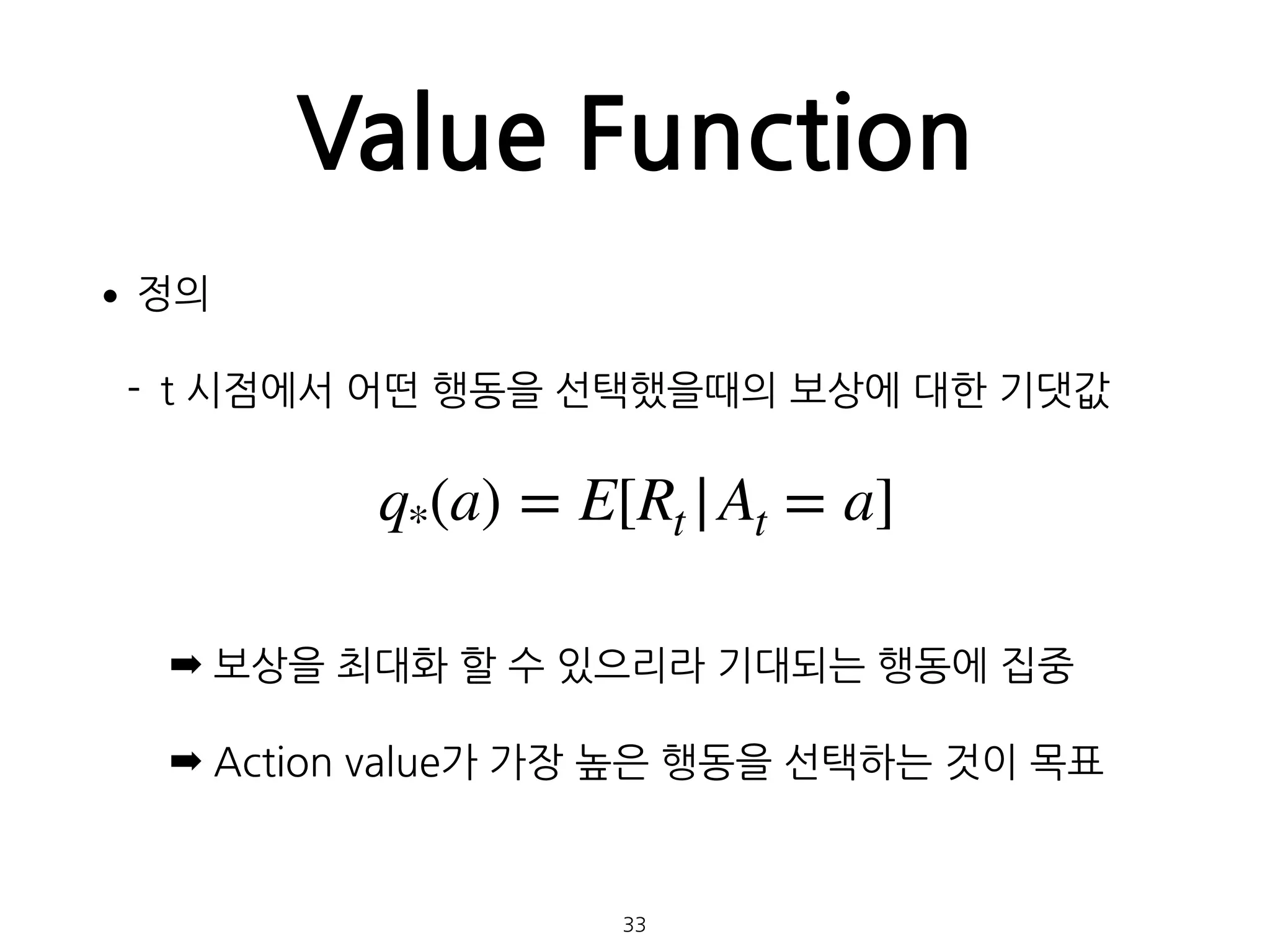 Value Function

• 정의

- t 시점에서 어떤 행동을 선택했을때의 보상에 대한 기댓값

$q_*(a) = E[R_t | A_t = a]$

➡ 보상을 최대화 할 수 있으리라 기대되는 행동에 집중

➡ Action value가 가장 높은 행동을 선택하는 것이 목표

33